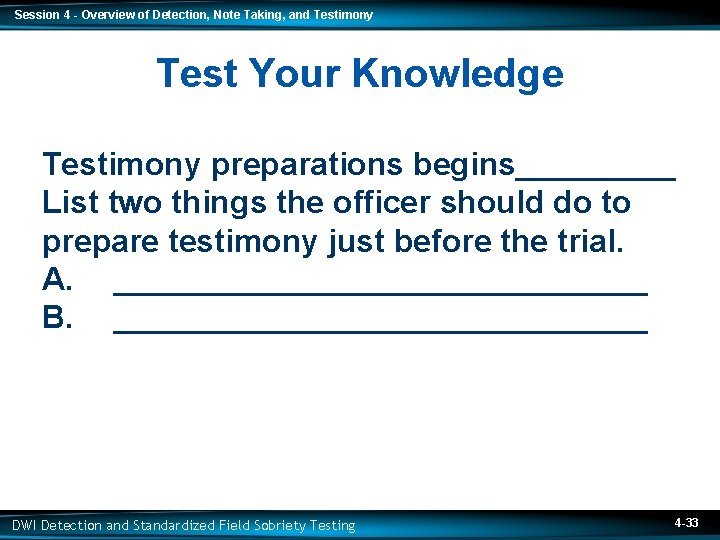 Session 4 - Overview of Detection, Note Taking, and Testimony

Test Your Knowledge

Testimony preparations begins_________
List two things the officer should do to prepare testimony just before the trial.
A. ______________________________
B. ______________________________

DWI Detection and Standardized Field Sobriety Testing

4-33